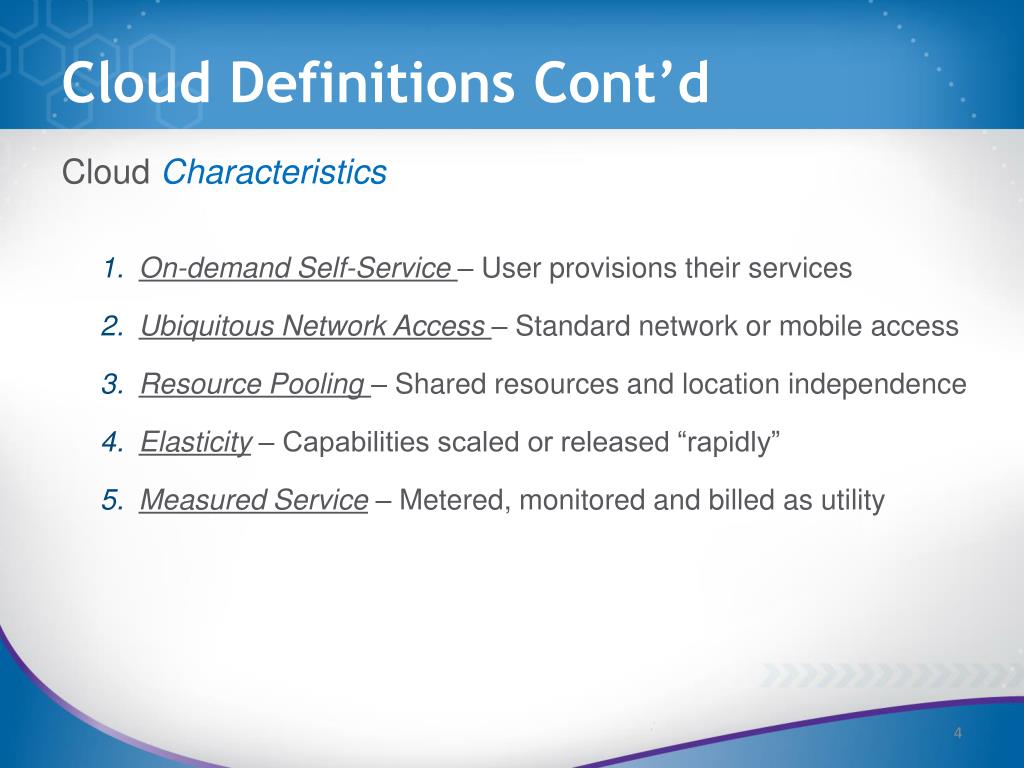 Cloud Definitions Cont’d

Cloud Characteristics

1. On-demand Self-Service – User provisions their services
2. Ubiquitous Network Access – Standard network or mobile access
3. Resource Pooling – Shared resources and location independence
4. Elasticity – Capabilities scaled or released “rapidly”
5. Measured Service – Metered, monitored and billed as utility

4